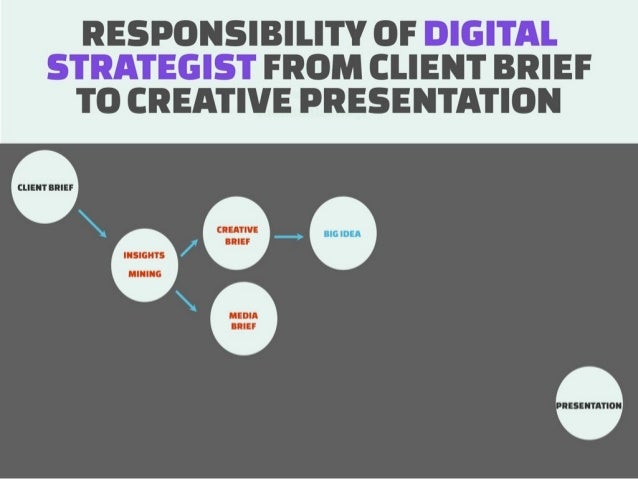 RESPONSIBILITY OF DIGITAL STRATEGIST FROM CLIENT BRIEF TO CREATIVE PRESENTATION

CLIENT BRIEF

INSIGHTS MINING

CREATIVE BRIEF

BIG IDEA

MEDIA BRIEF

PRESENTATION